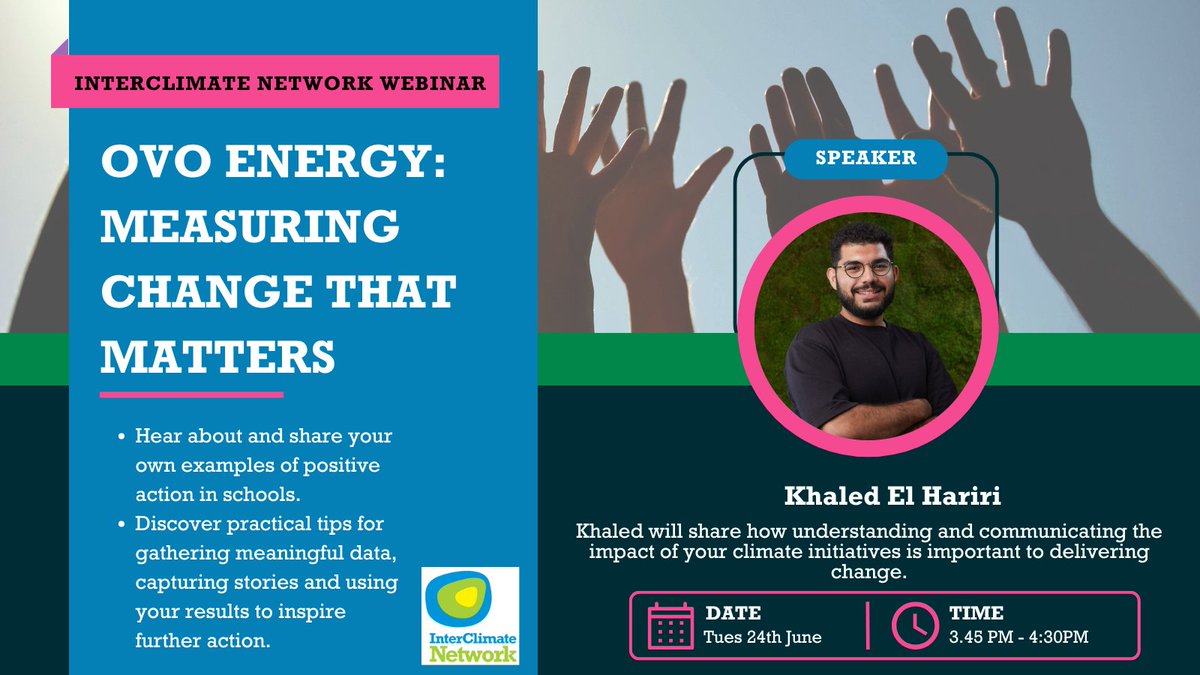 INTERCLIMATE NETWORK WEBINAR

OVO ENERGY: MEASURING CHANGE THAT MATTERS

• Hear about and share your own examples of positive action in schools.
• Discover practical tips for gathering meaningful data, capturing stories and using your results to inspire further action.

InterClimate Network

SPEAKER

Khaled El Hariri

Khaled will share how understanding and communicating the impact of your climate initiatives is important to delivering change.

DATE
Tues 24th June

TIME
3.45 PM - 4:30PM